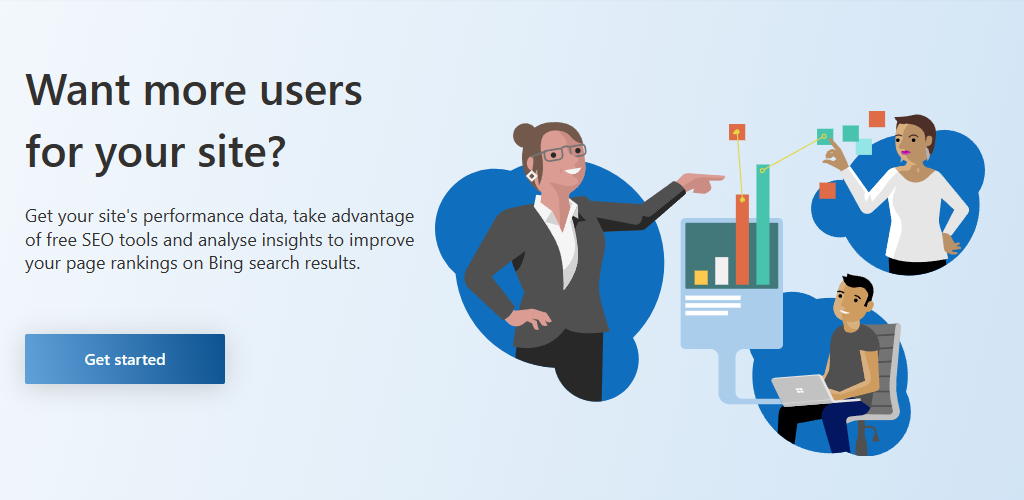 Want more users for your site?

Get your site's performance data, take advantage of free SEO tools and analyse insights to improve your page rankings on Bing search results.

Get started